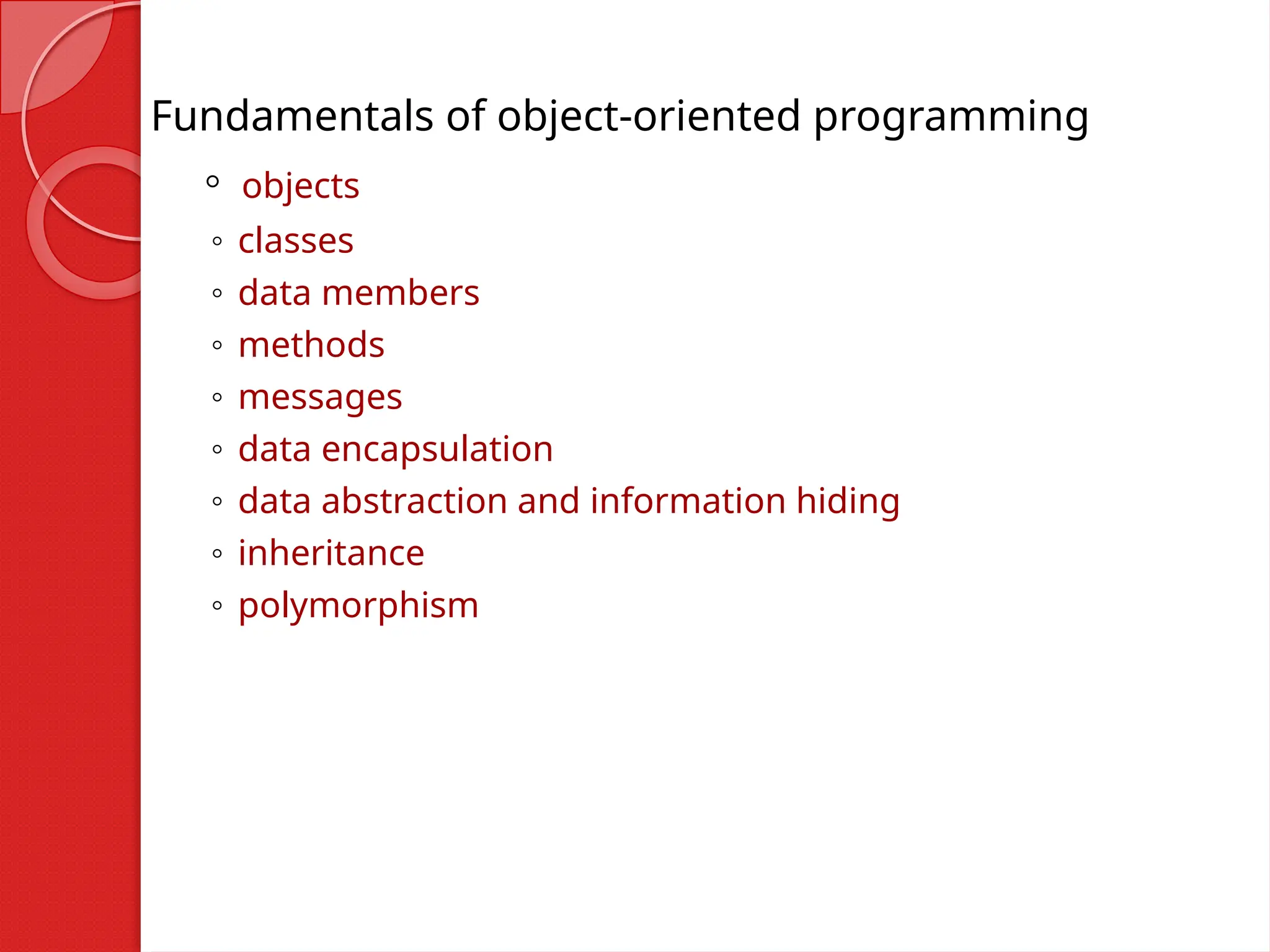 Fundamentals of object-oriented programming

◦ objects
◦ classes
◦ data members
◦ methods
◦ messages
◦ data encapsulation
◦ data abstraction and information hiding
◦ inheritance
◦ polymorphism